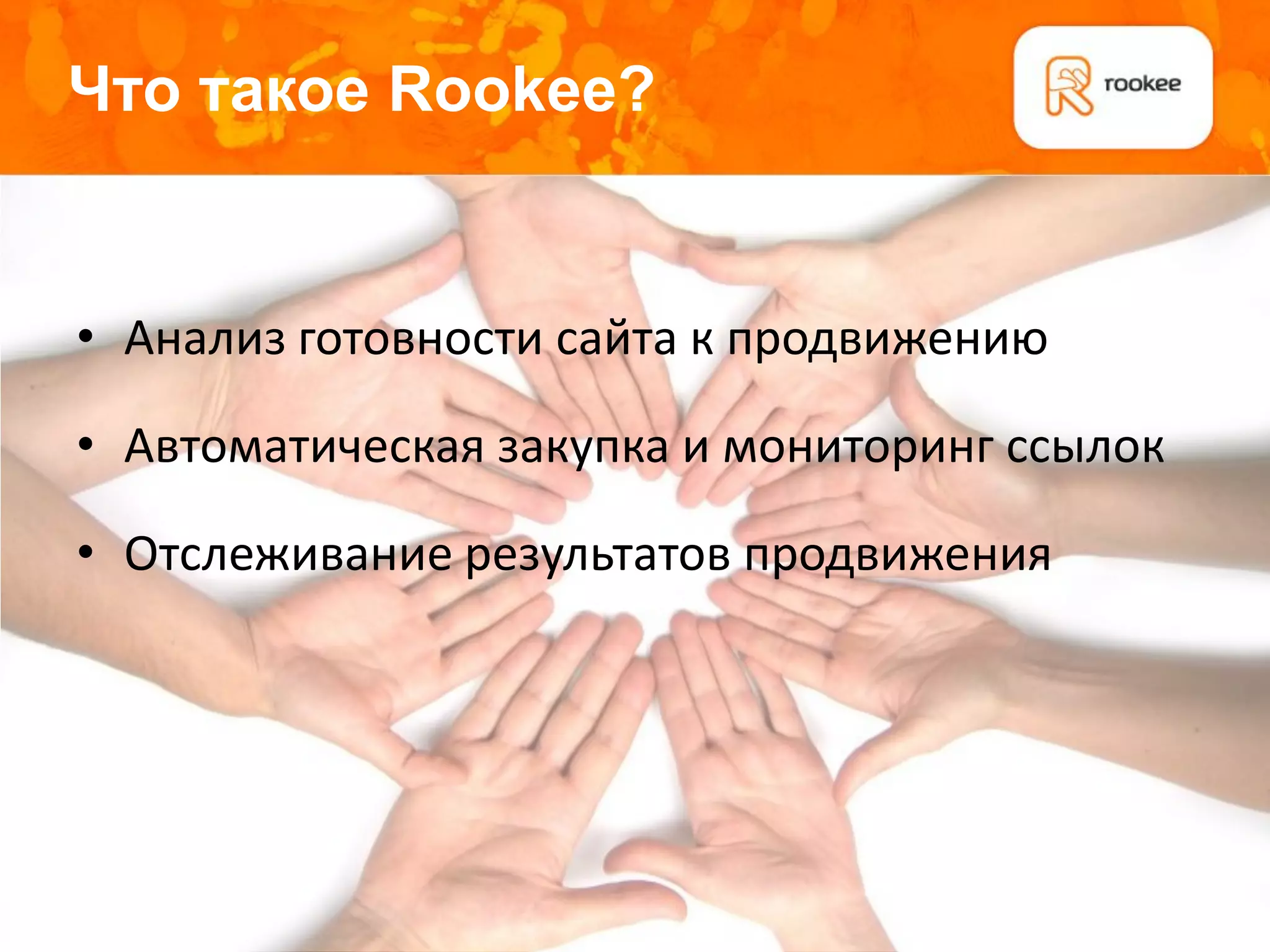 Что такое Rookee?

rookee

• Анализ готовности сайта к продвижению

• Автоматическая закупка и мониторинг ссылок

• Отслеживание результатов продвижения